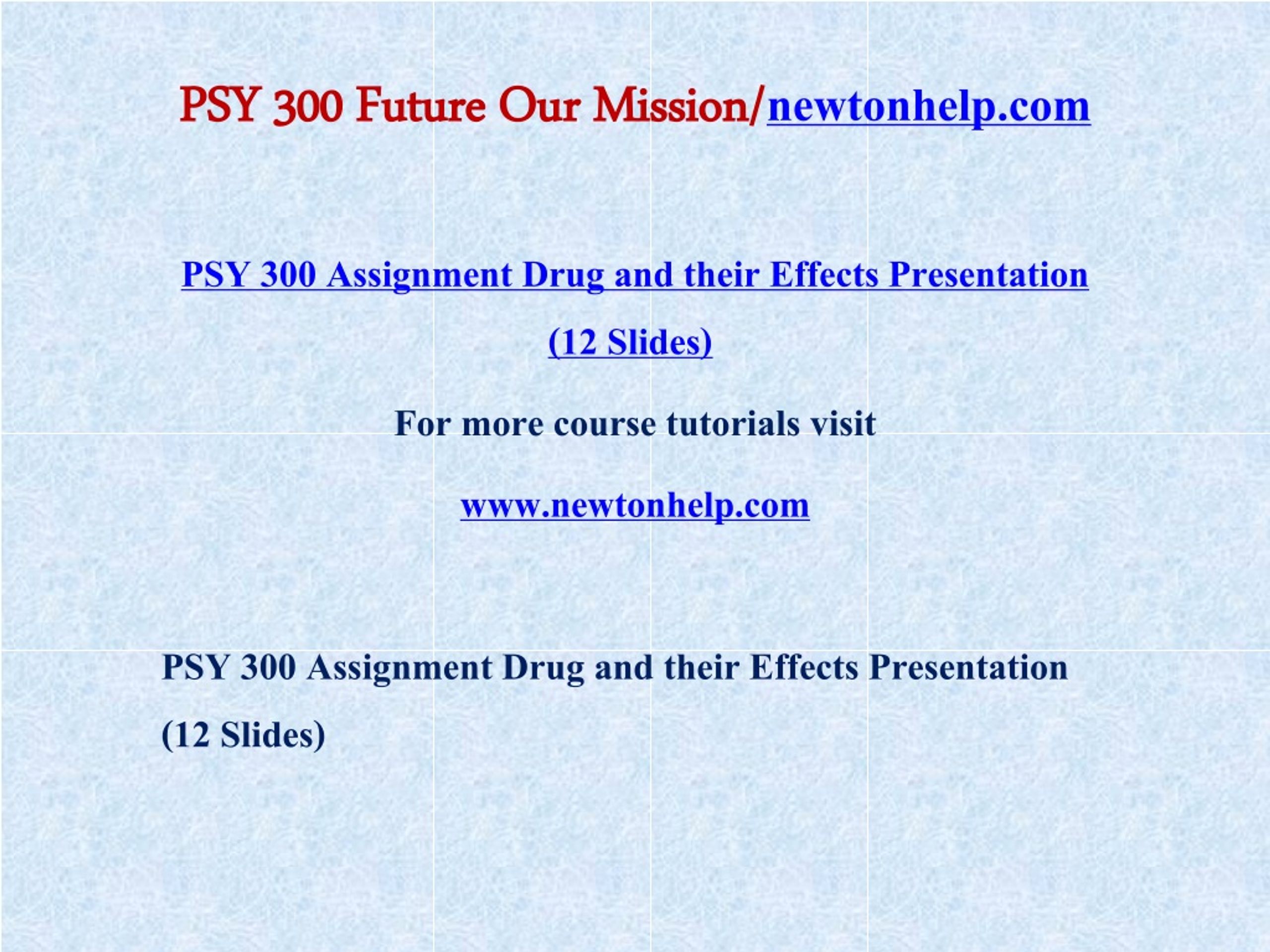 PSY 300 Future Our Mission/newtonhelp.com

PSY 300 Assignment Drug and their Effects Presentation (12 Slides)

For more course tutorials visit

www.newtonhelp.com

PSY 300 Assignment Drug and their Effects Presentation (12 Slides)